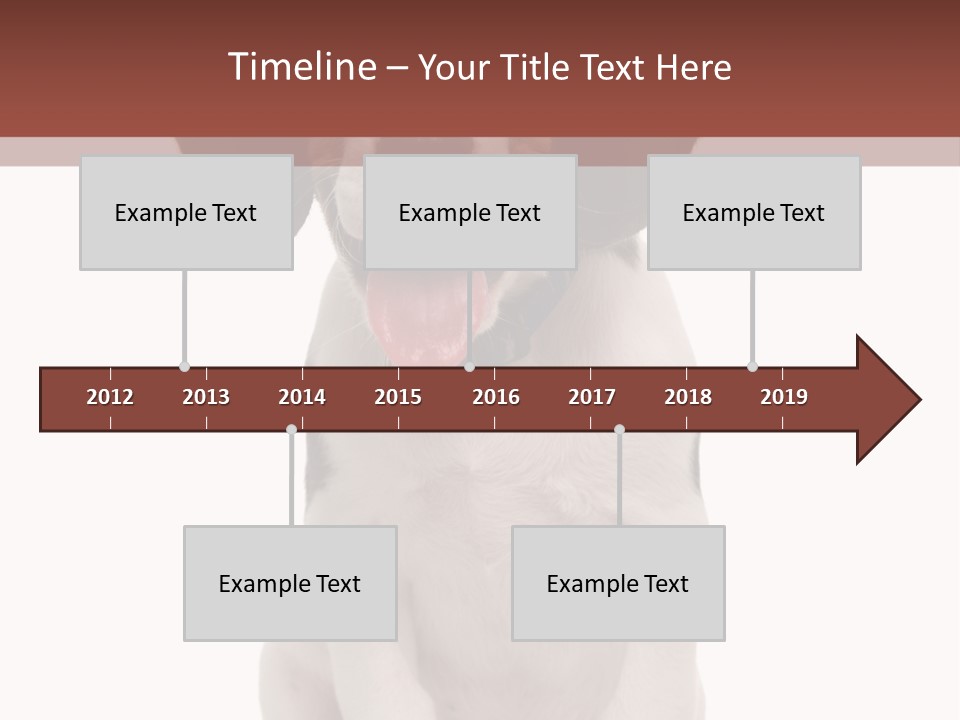 Timeline – Your Title Text Here

Example Text

Example Text

Example Text

2012 2013 2014 2015 2016 2017 2018 2019

Example Text

Example Text